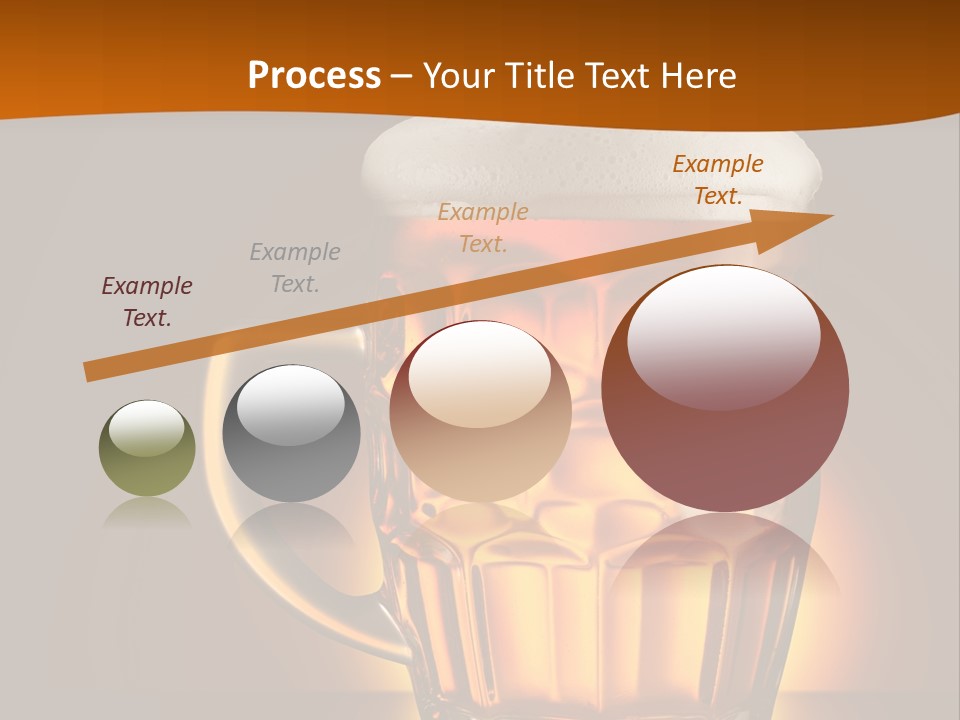 Process – Your Title Text Here

Example Text.

Example Text.

Example Text.

Example Text.